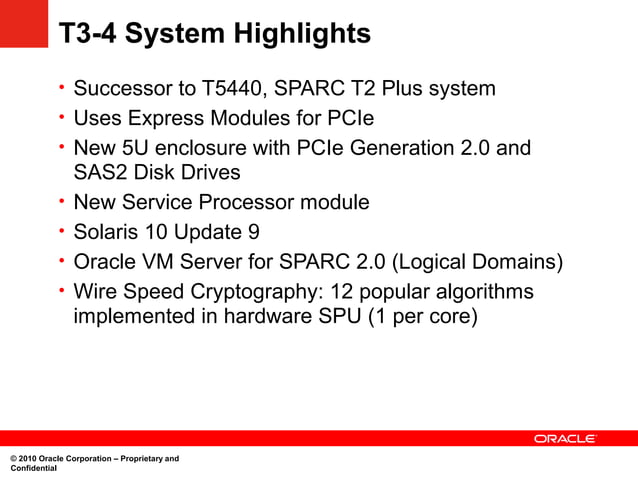 T3-4 System Highlights

• Successor to T5440, SPARC T2 Plus system
• Uses Express Modules for PCIe
• New 5U enclosure with PCIe Generation 2.0 and SAS2 Disk Drives
• New Service Processor module
• Solaris 10 Update 9
• Oracle VM Server for SPARC 2.0 (Logical Domains)
• Wire Speed Cryptography: 12 popular algorithms implemented in hardware SPU (1 per core)

ORACLE

© 2010 Oracle Corporation – Proprietary and Confidential